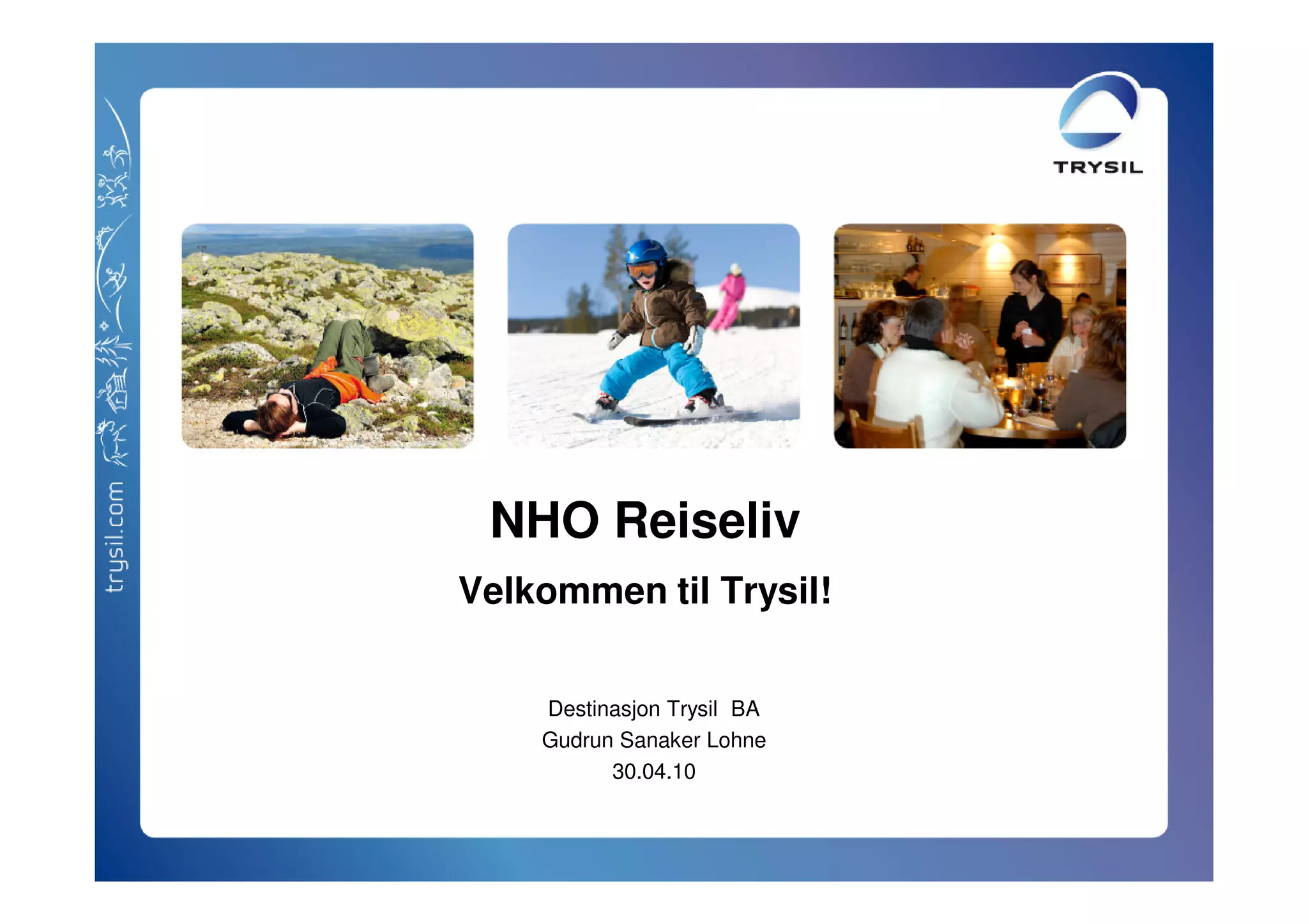 trysil.com

TRYSIL

NHO Reiseliv

Velkommen til Trysil!

Destinasjon Trysil BA
Gudrun Sanaker Lohne
30.04.10